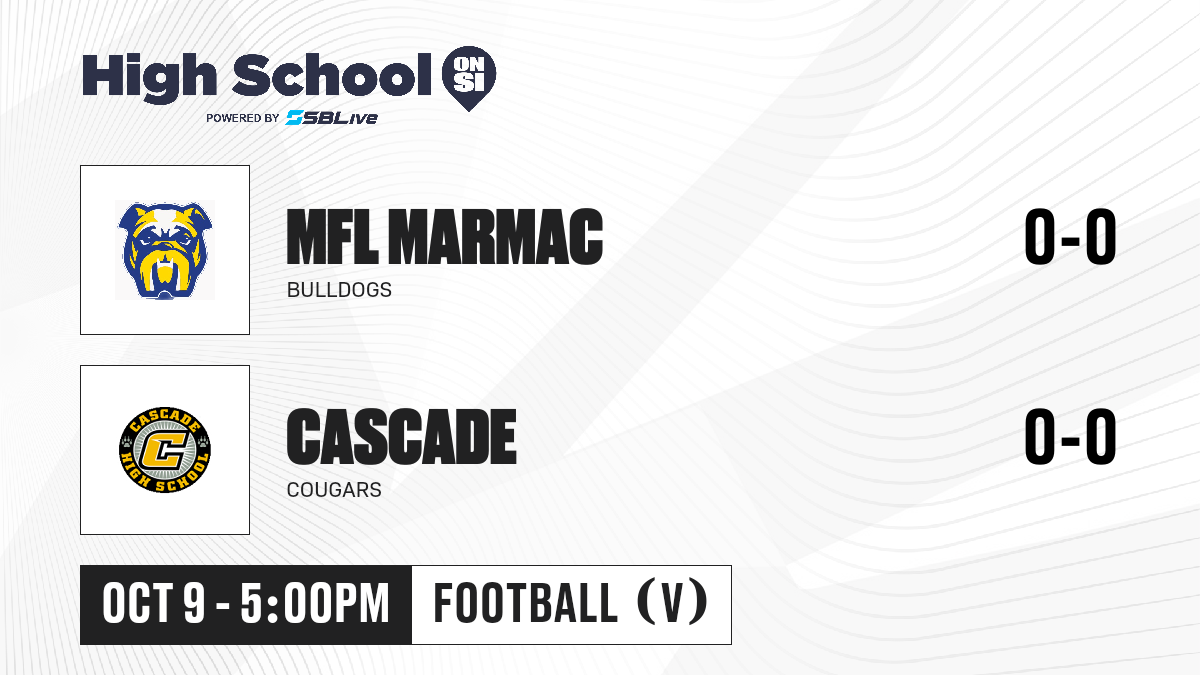 High School ON SI
POWERED BY SBLive

MFL MARMAC
BULLDOGS
0-0

CASCADE HIGH SCHOOL C

CASCADE
COUGARS
0-0

OCT 9 - 5:00PM
FOOTBALL (V)